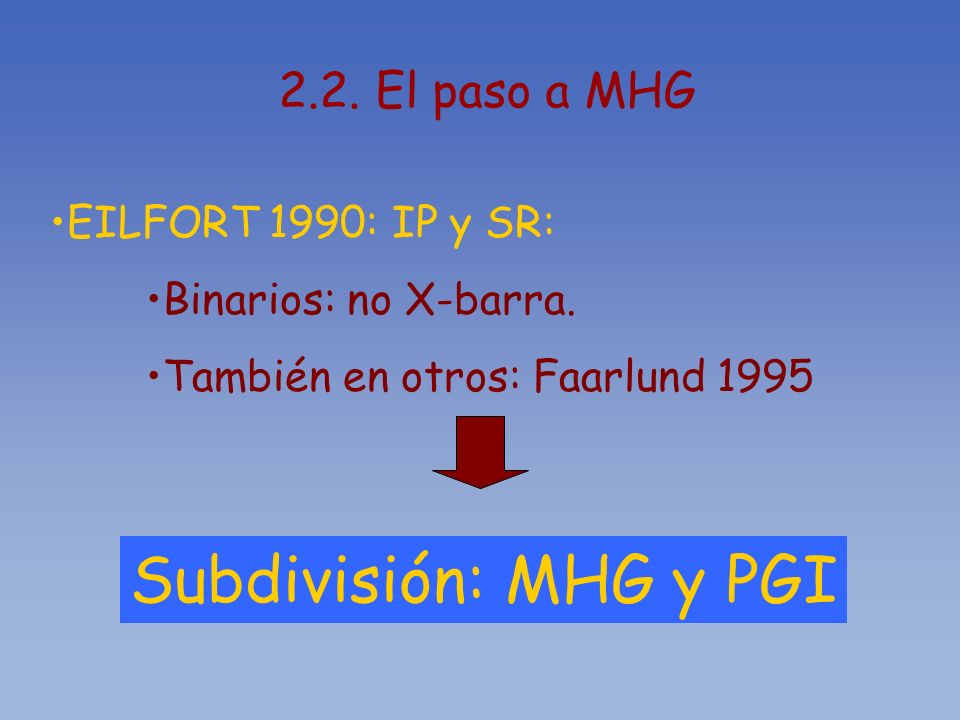 2.2. El paso a MHG

•EILFORT 1990: IP y SR:

•Binarios: no X-barra.

•También en otros: Faarlund 1995

Subdivisión: MHG y PGI